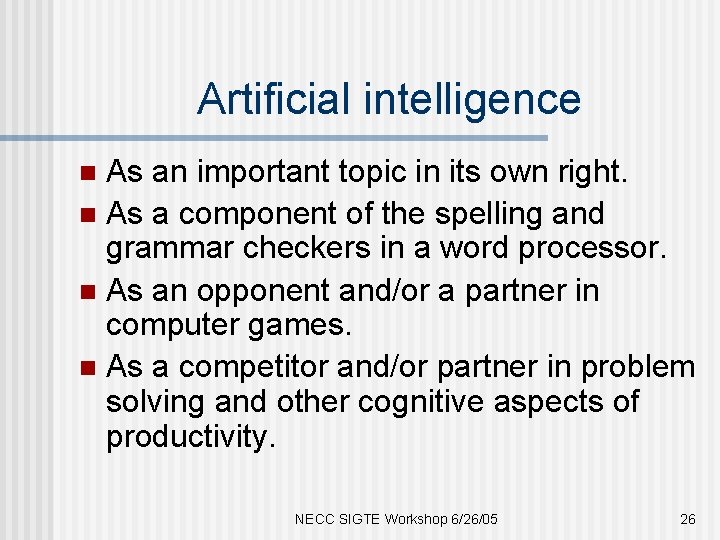 Artificial intelligence

- As an important topic in its own right.
- As a component of the spelling and grammar checkers in a word processor.
- As an opponent and/or a partner in computer games.
- As a competitor and/or partner in problem solving and other cognitive aspects of productivity.

NECC SIGTE Workshop 6/26/05

26